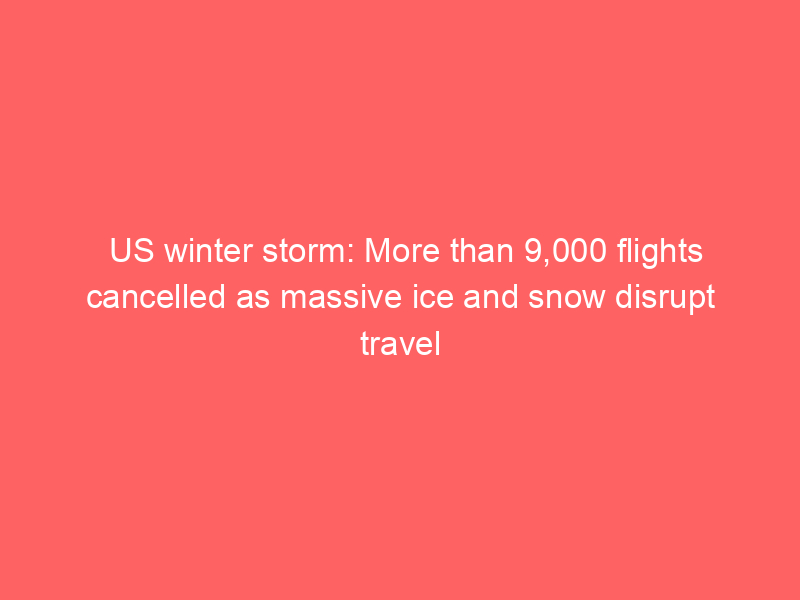 US winter storm: More than 9,000 flights cancelled as massive ice and snow disrupt travel